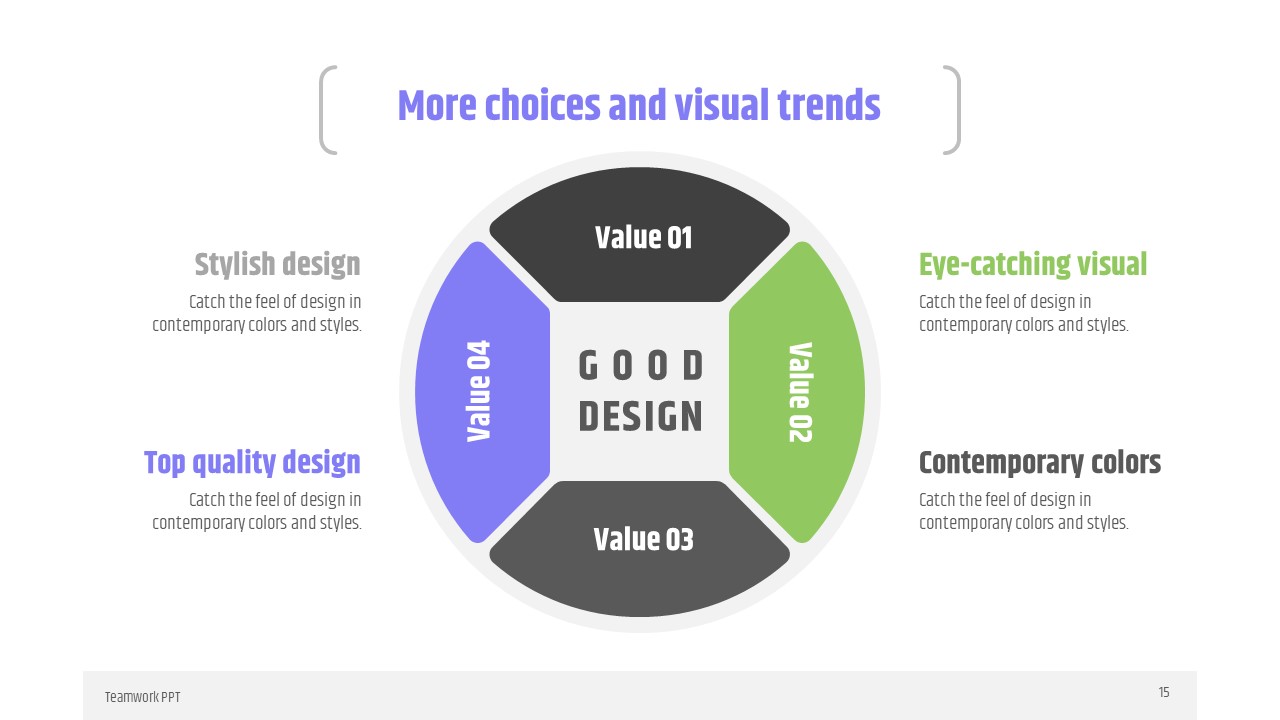 More choices and visual trends

Stylish design
Catch the feel of design in contemporary colors and styles.

Top quality design
Catch the feel of design in contemporary colors and styles.

Value 01

Value 04

GOOD DESIGN

Value 02

Value 03

Eye-catching visual
Catch the feel of design in contemporary colors and styles.

Contemporary colors
Catch the feel of design in contemporary colors and styles.

Teamwork PPT

15